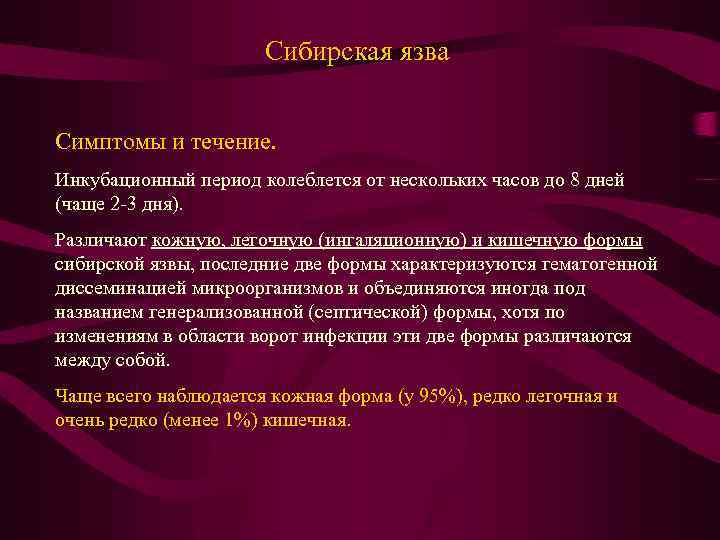 Сибирская язва

Симптомы и течение.

Инкубационный период колеблется от нескольких часов до 8 дней (чаще 2-3 дня).

Различают кожную, легочную (ингаляционную) и кишечную формы сибирской язвы, последние две формы характеризуются гематогенной диссеминацией микроорганизмов и объединяются иногда под названием генерализованной (септической) формы, хотя по изменениям в области ворот инфекции эти две формы различаются между собой.

Чаще всего наблюдается кожная форма (у 95%), редко легочная и очень редко (менее 1%) кишечная.